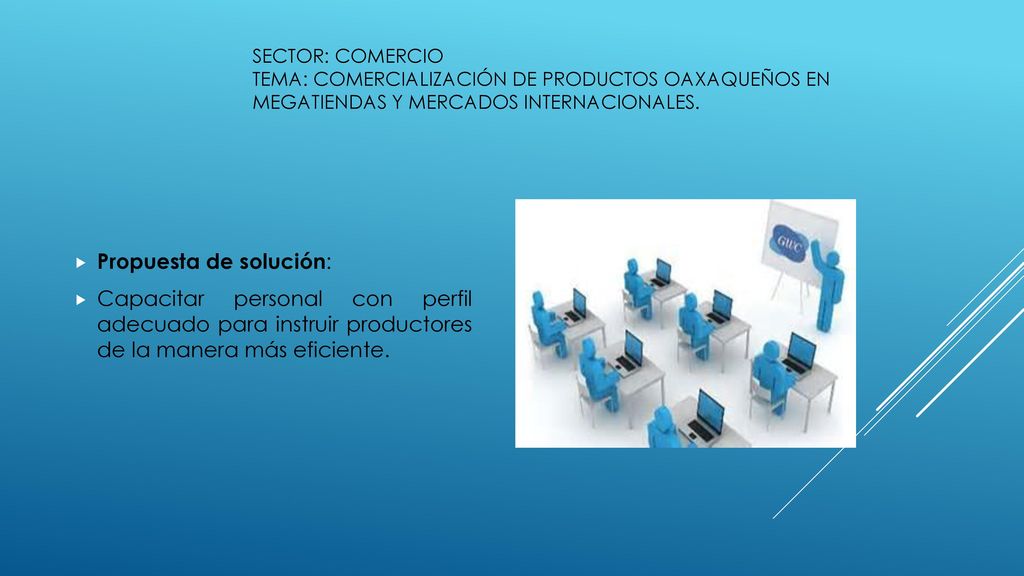 SECTOR: COMERCIO
TEMA: COMERCIALIZACIÓN DE PRODUCTOS OAXAQUEÑOS EN MEGATIENDAS Y MERCADOS INTERNACIONALES.

Propuesta de solución:

Capacitar personal con perfil adecuado para instruir productores de la manera más eficiente.

GWC